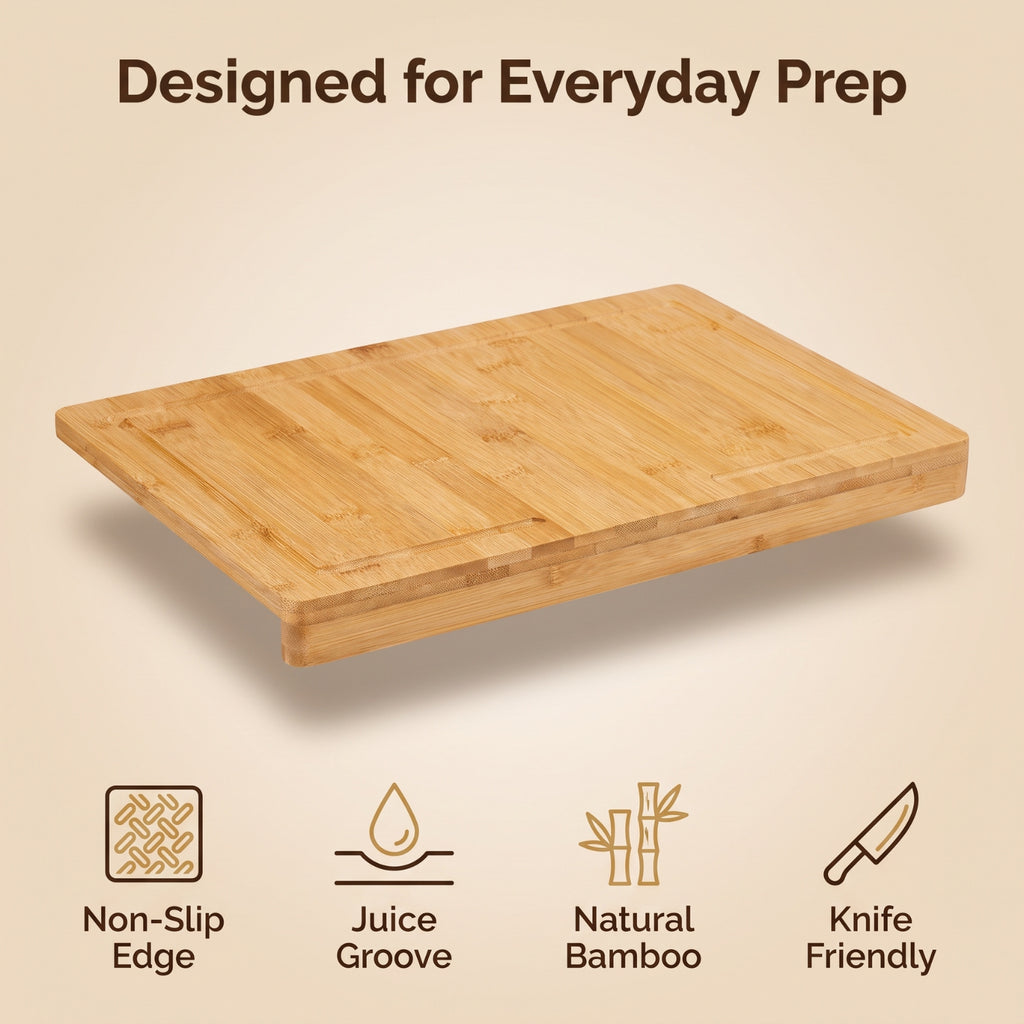 Designed for Everyday Prep

Non-Slip Edge

Juice Groove

Natural Bamboo

Knife Friendly